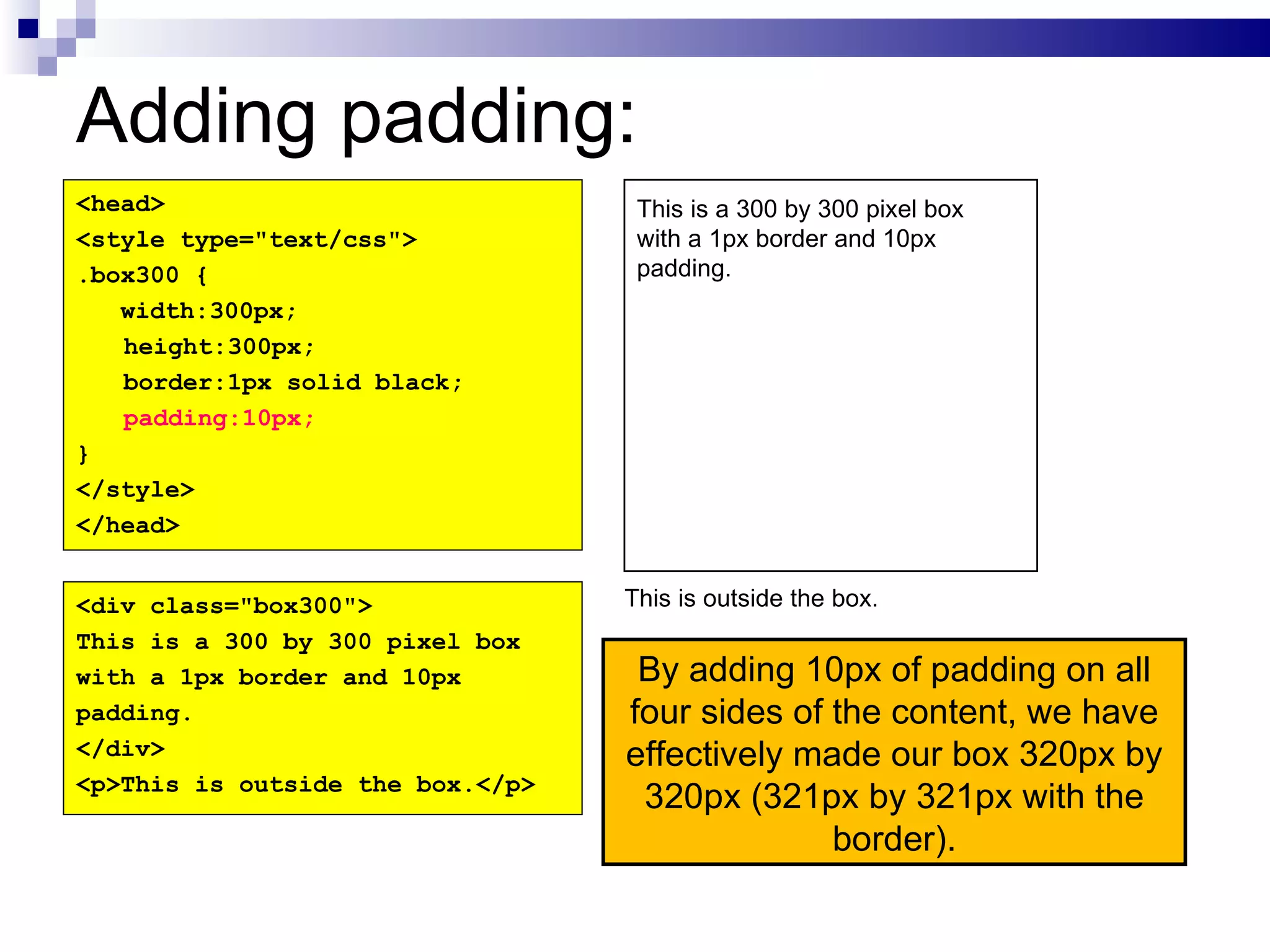 Adding padding:

<head>
<style type="text/css">
.box300 {
width:300px;
height:300px;
border:1px solid black;
padding:10px;
}
</style>
</head>

<div class="box300">
This is a 300 by 300 pixel box with a 1px border and 10px padding.
</div>
<p>This is outside the box.</p>

This is a 300 by 300 pixel box with a 1px border and 10px padding.

This is outside the box.

By adding 10px of padding on all four sides of the content, we have effectively made our box 320px by 320px (321px by 321px with the border).